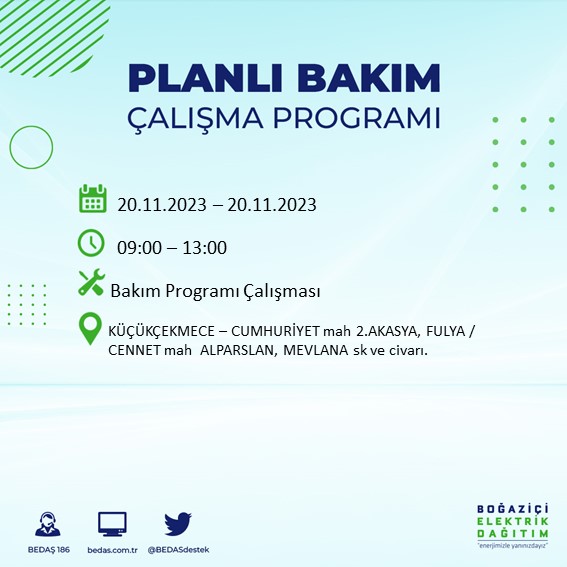 PLANLI BAKIM
ÇALIŞMA PROGRAMI

20.11.2023 – 20.11.2023

09:00 – 13:00

Bakım Programı Çalışması

KÜÇÜKÇEKMECE – CUMHURİYET mah 2.AKASYA, FULYA / CENNET mah ALPARSLAN, MEVLANA sk ve civarı.

BEDAŞ 186 bedas.com.tr @BEDASdestek

BOĞAZİÇİ
ELEKTRİK
DAĞITIM
"enerjimizle yanınızdayız"